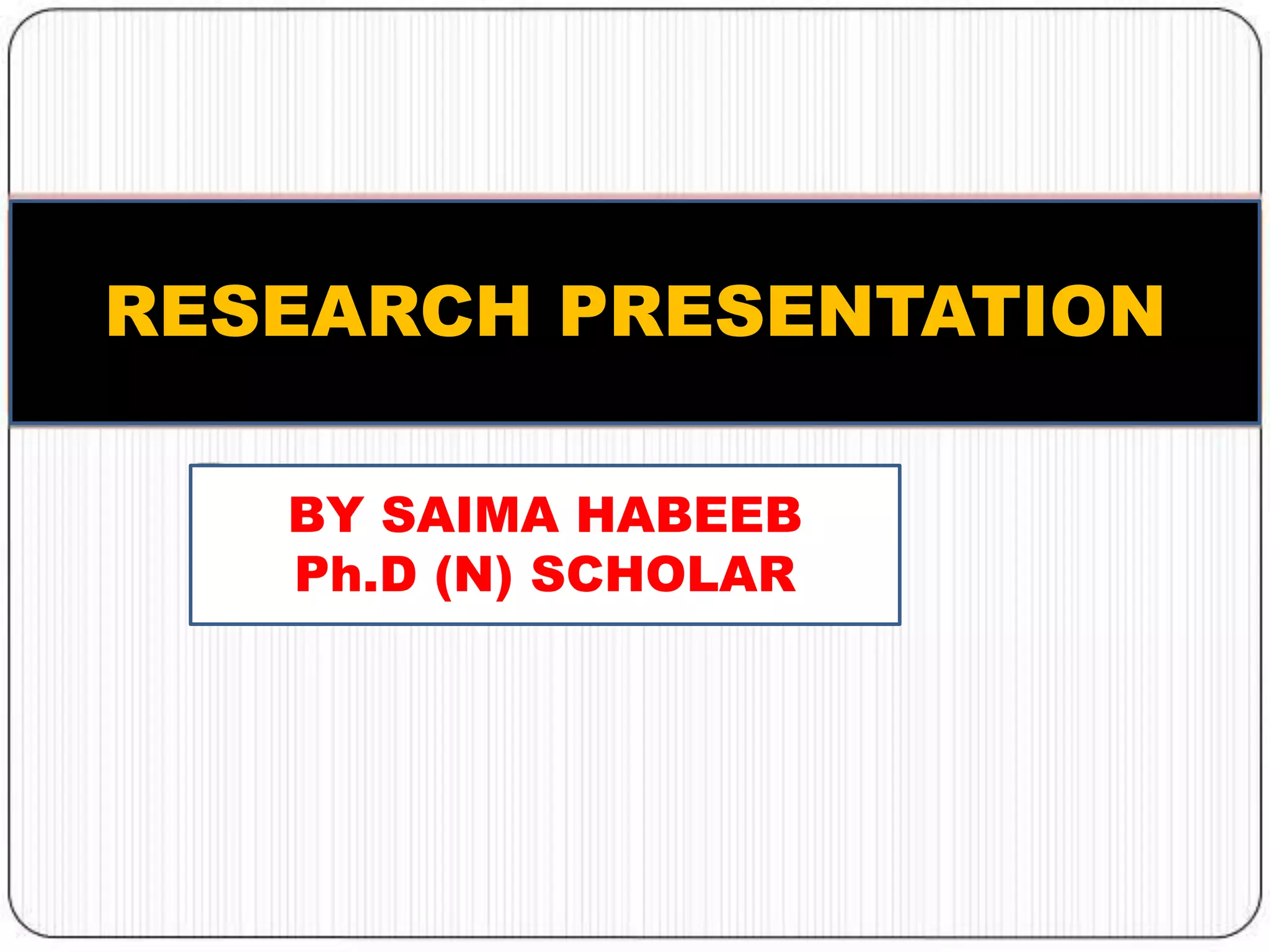 RESEARCH PRESENTATION

BY SAIMA HABEEB
Ph.D (N) SCHOLAR